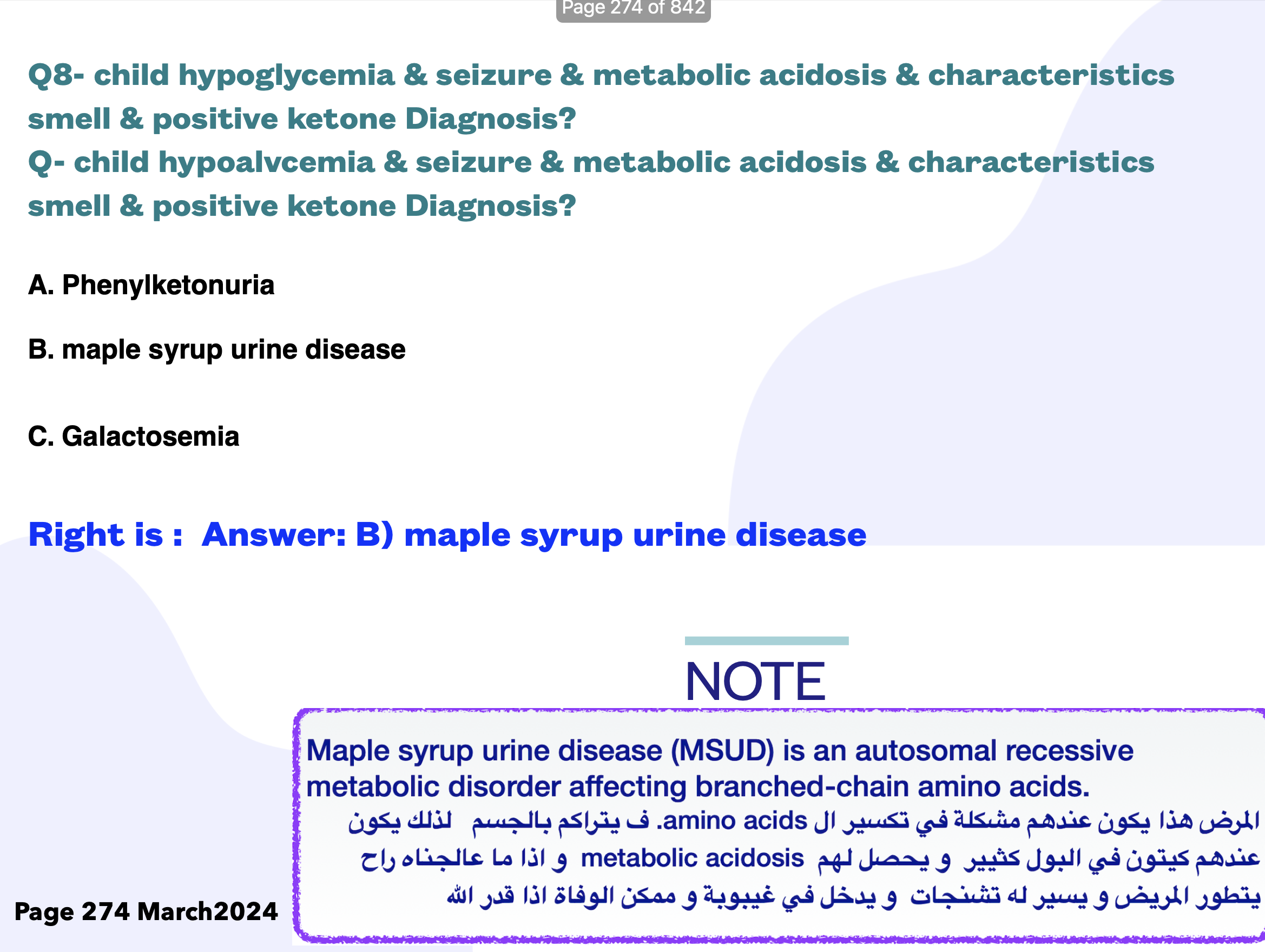 Page 274 of 842

Q8- child hypoglycemia & seizure & metabolic acidosis & characteristics smell & positive ketone Diagnosis?
Q- child hypoalvcemia & seizure & metabolic acidosis & characteristics smell & positive ketone Diagnosis?

A. Phenylketonuria

B. maple syrup urine disease

C. Galactosemia

Right is : Answer: B) maple syrup urine disease

NOTE

Maple syrup urine disease (MSUD) is an autosomal recessive metabolic disorder affecting branched-chain amino acids.
المرض هذا يكون عندهم مشكلة في تكسير ال amino acids. ف يتراكم بالجسم لذلك يكون عندهم كيتون في البول كثيير و يحصل لهم metabolic acidosis و اذا ما عالجناه راح يتطور المريض و يسير له تشنجات و يدخل في غيبوبة و ممكن الوفاة اذا قدر الله

Page 274 March2024